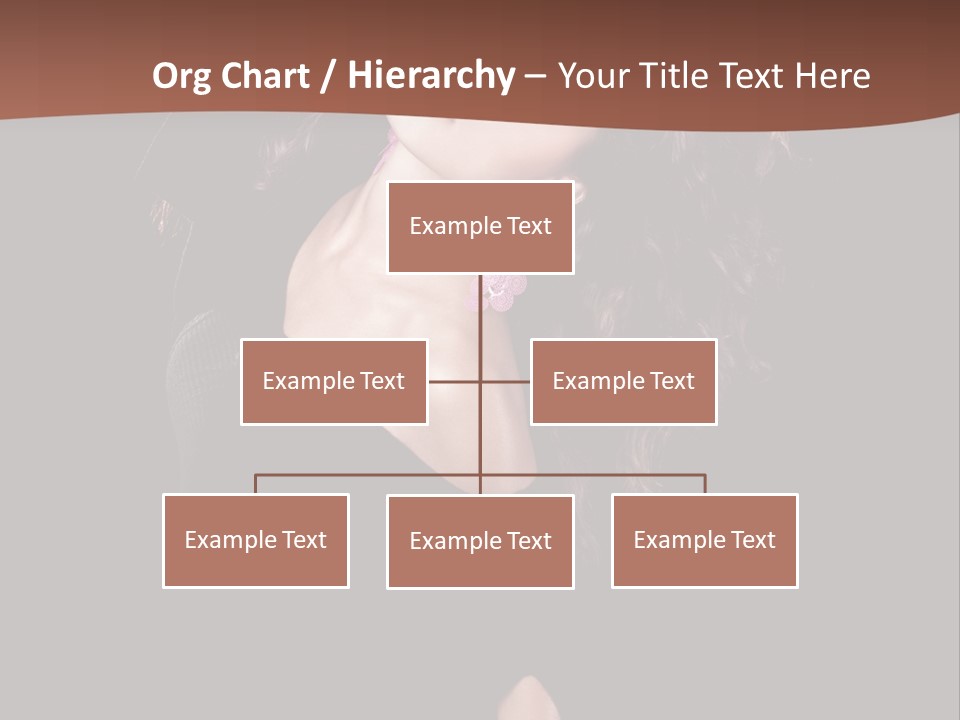 Org Chart / Hierarchy – Your Title Text Here

Example Text

Example Text

Example Text

Example Text

Example Text

Example Text